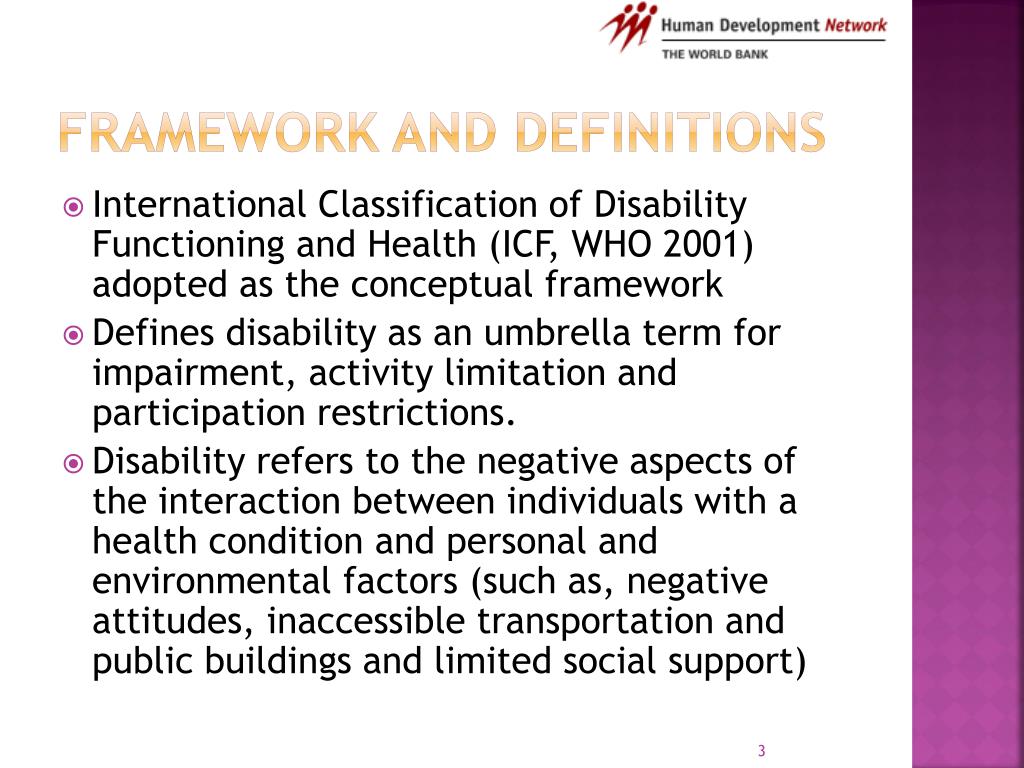 Human Development Network
THE WORLD BANK

FRAMEWORK AND DEFINITIONS

International Classification of Disability Functioning and Health (ICF, WHO 2001) adopted as the conceptual framework

Defines disability as an umbrella term for impairment, activity limitation and participation restrictions.

Disability refers to the negative aspects of the interaction between individuals with a health condition and personal and environmental factors (such as, negative attitudes, inaccessible transportation and public buildings and limited social support)

3